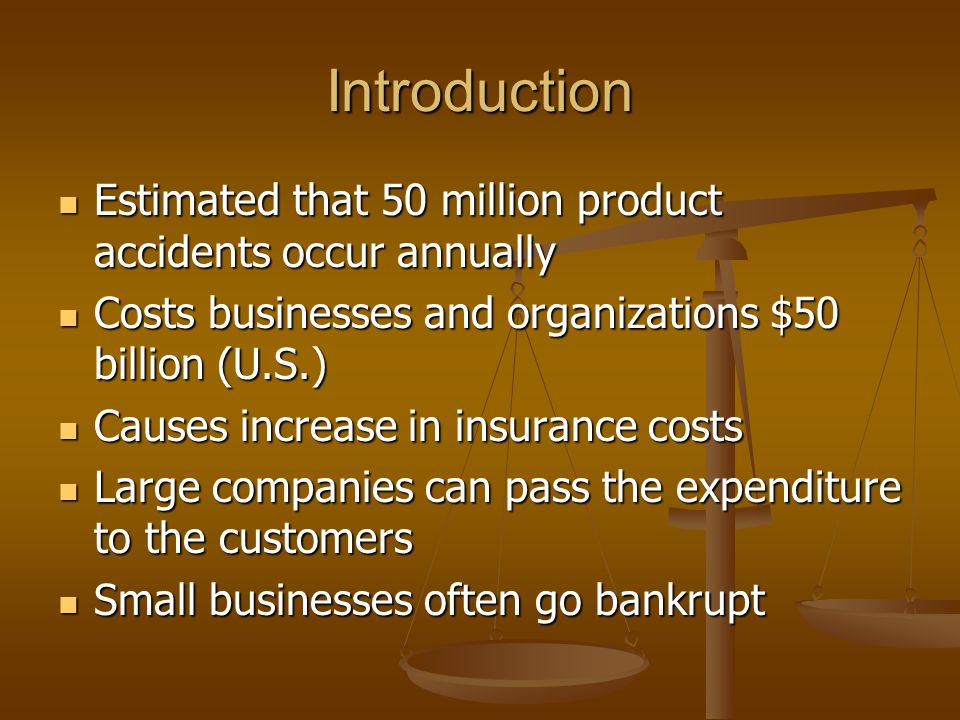 Introduction

- Estimated that 50 million product accidents occur annually
- Costs businesses and organizations \$50 billion (U.S.)
- Causes increase in insurance costs
- Large companies can pass the expenditure to the customers
- Small businesses often go bankrupt